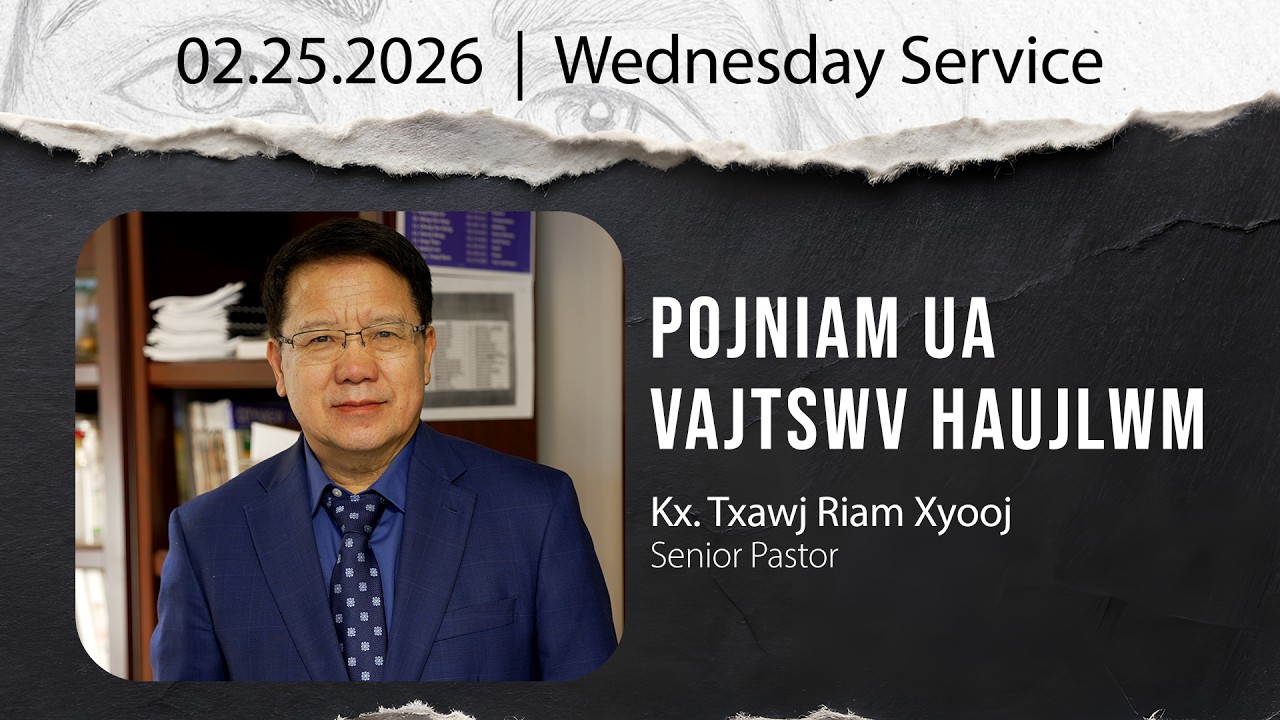 02.25.2026 | Wednesday Service

POJNIAM UA VAJTSWV HAUJLWM

Kx. Txawj Riam Xyooj
Senior Pastor